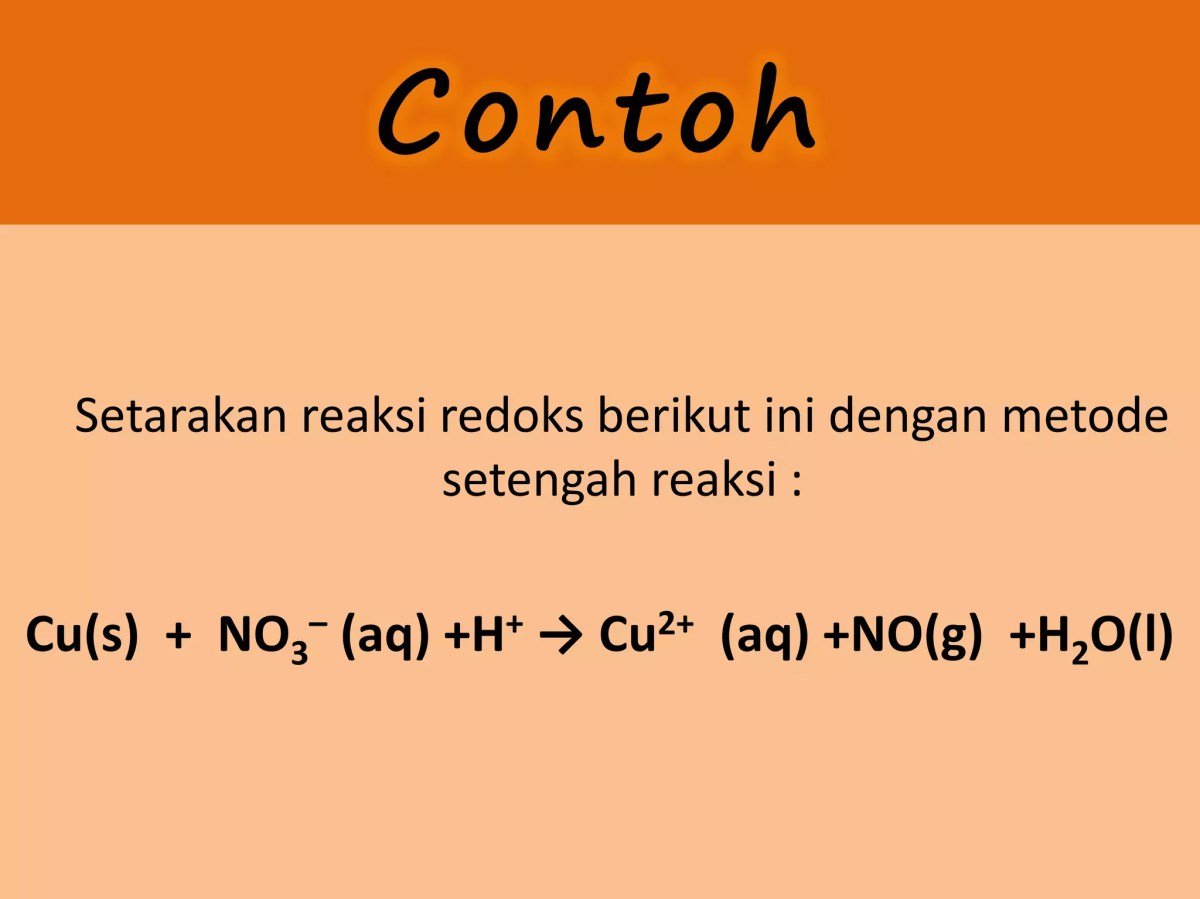 Contoh

Setarakan reaksi redoks berikut ini dengan metode setengah reaksi :

$Cu(s) + NO_3^-(aq) + H^+ \rightarrow Cu^{2+}(aq) + NO(g) + H_2O(l)$